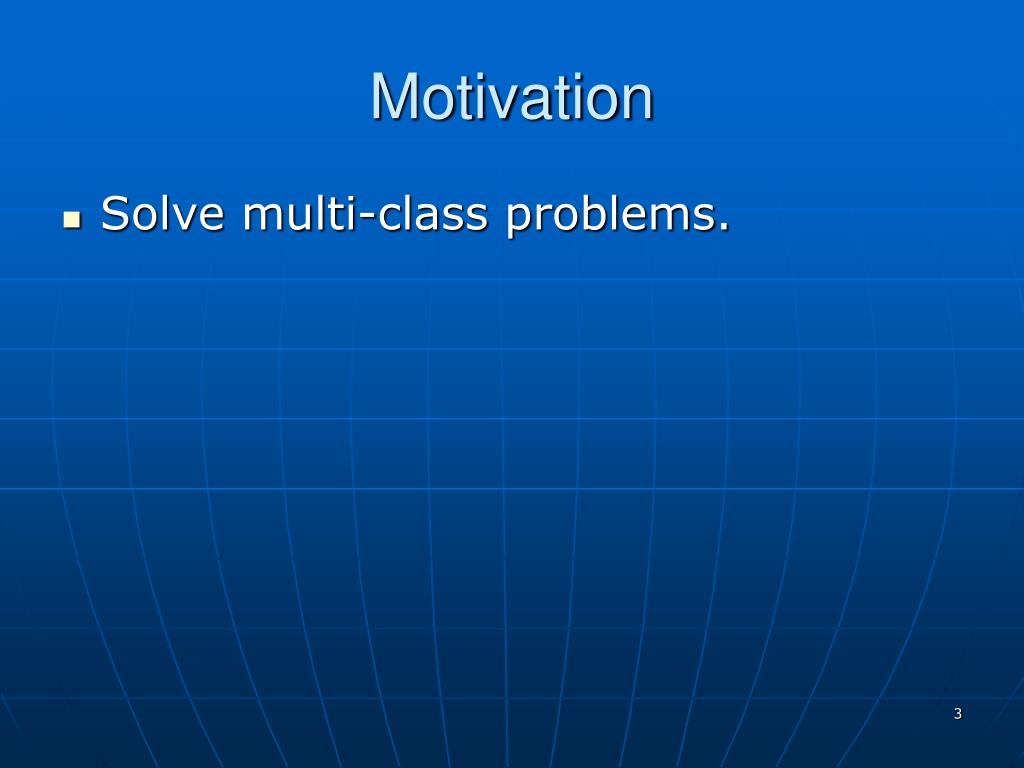 Motivation

- Solve multi-class problems.

3